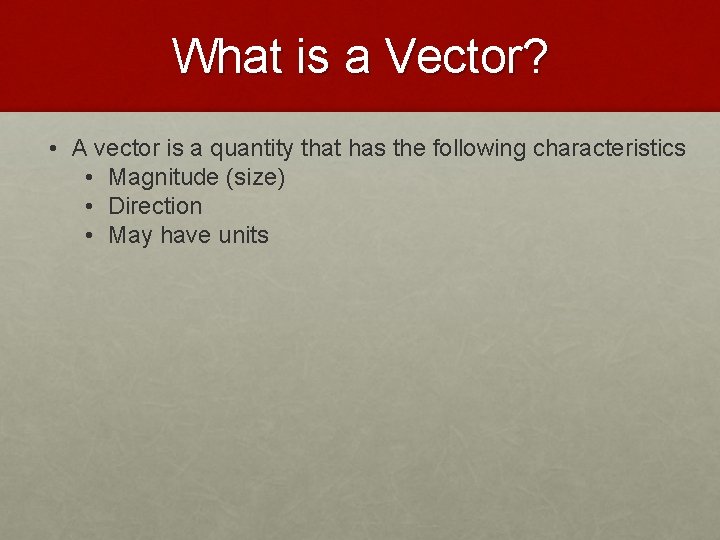 What is a Vector?

• A vector is a quantity that has the following characteristics
  • Magnitude (size)
  • Direction
  • May have units